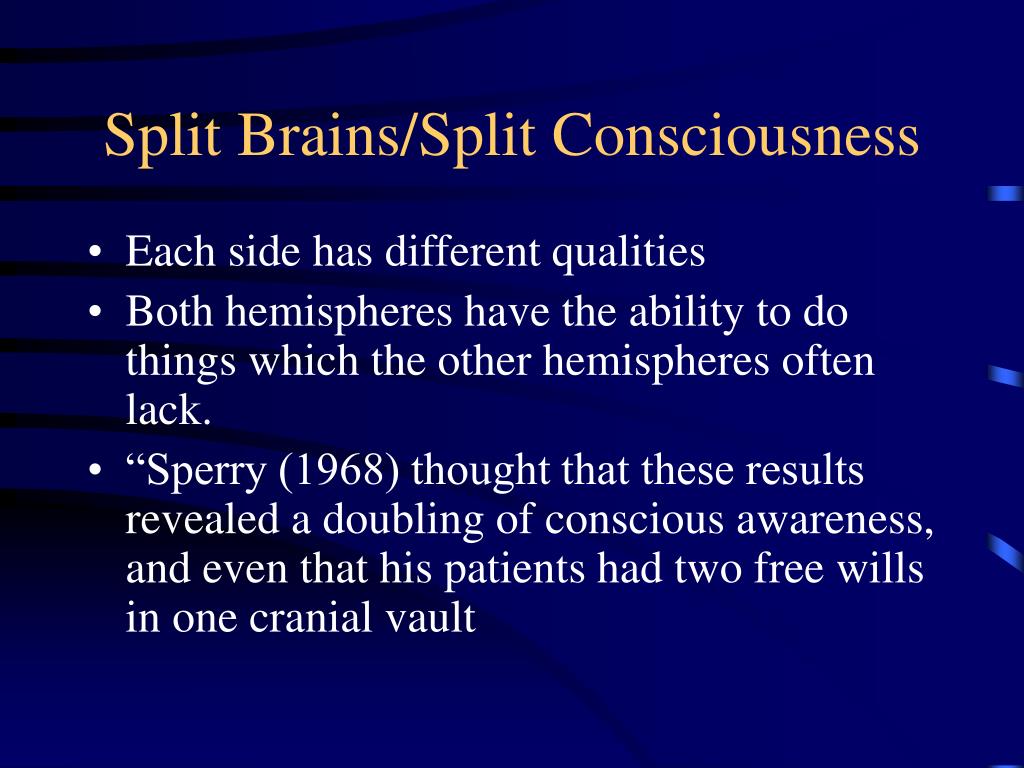 Split Brains/Split Consciousness

• Each side has different qualities
• Both hemispheres have the ability to do things which the other hemispheres often lack.
• “Sperry (1968) thought that these results revealed a doubling of conscious awareness, and even that his patients had two free wills in one cranial vault